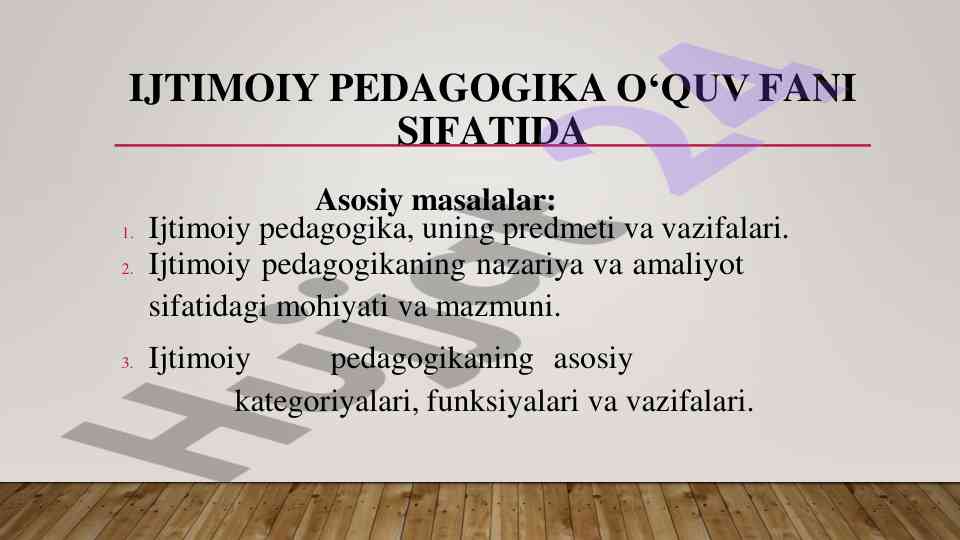 IJTIMOIY PEDAGOGIKA O‘QUV FANI SIFATIDA

Asosiy masalalar:

1. Ijtimoiy pedagogika, uning predmeti va vazifalari.
2. Ijtimoiy pedagogikaning nazariya va amaliyot sifatidagi mohiyati va mazmuni.
3. Ijtimoiy pedagogikaning asosiy kategoriyalari, funksiyalari va vazifalari.

Hujjat 24